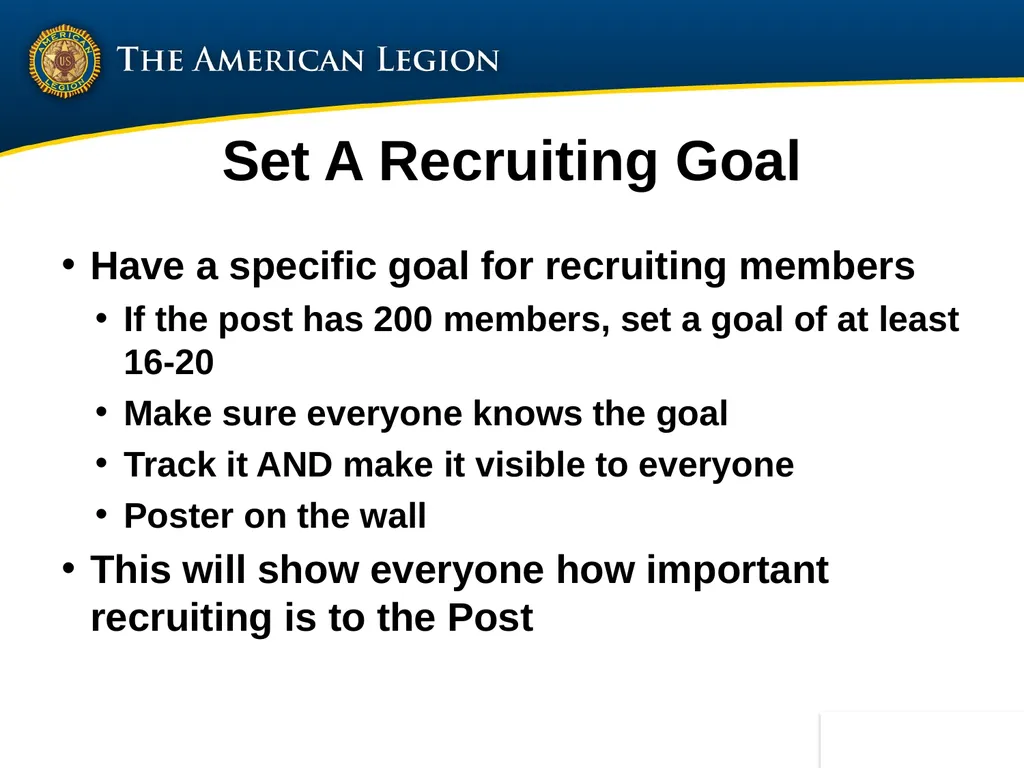 AMERICAN LEGION
US

THE AMERICAN LEGION

Set A Recruiting Goal

• Have a specific goal for recruiting members
  • If the post has 200 members, set a goal of at least 16-20
  • Make sure everyone knows the goal
  • Track it AND make it visible to everyone
  • Poster on the wall
• This will show everyone how important recruiting is to the Post